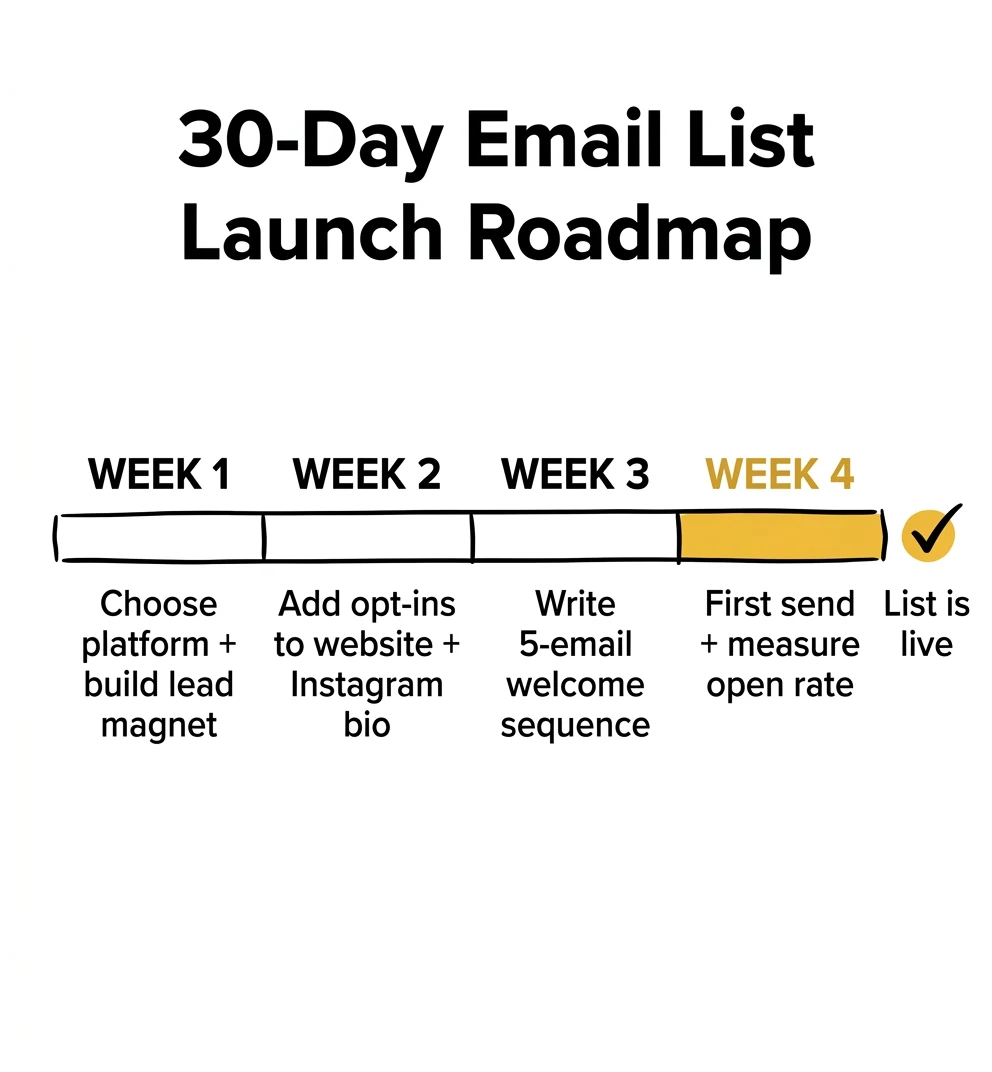 30-Day Email List Launch Roadmap

WEEK 1
Choose platform + build lead magnet

WEEK 2
Add opt-ins to website + Instagram bio

WEEK 3
Write 5-email welcome sequence

WEEK 4
First send + measure open rate

List is live